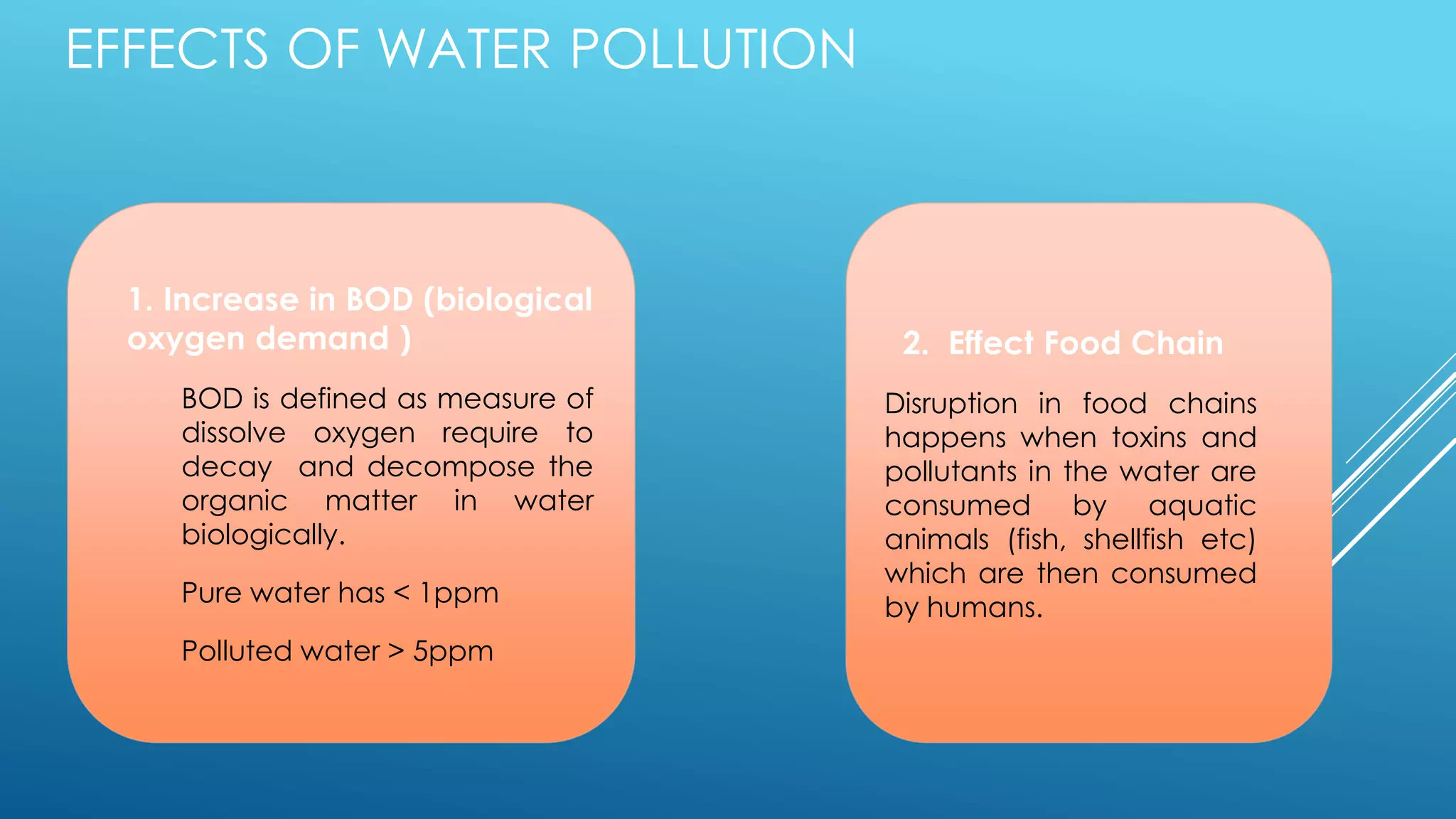 EFFECTS OF WATER POLLUTION

1. Increase in BOD (biological oxygen demand )

BOD is defined as measure of dissolve oxygen require to decay and decompose the organic matter in water biologically.

Pure water has < 1ppm

Polluted water > 5ppm

2. Effect Food Chain

Disruption in food chains happens when toxins and pollutants in the water are consumed by aquatic animals (fish, shellfish etc) which are then consumed by humans.